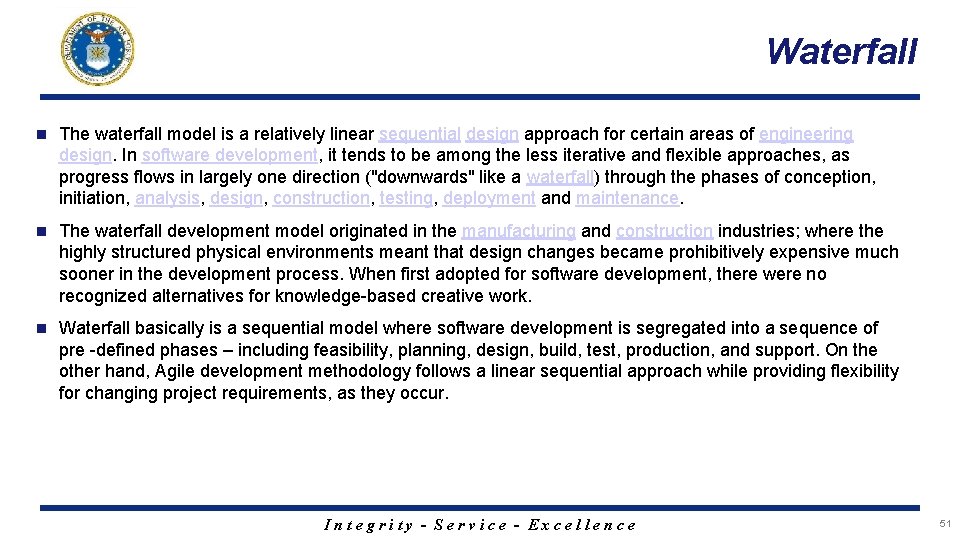 Waterfall

The waterfall model is a relatively linear sequential design approach for certain areas of engineering design. In software development, it tends to be among the less iterative and flexible approaches, as progress flows in largely one direction ("downwards" like a waterfall) through the phases of conception, initiation, analysis, design, construction, testing, deployment and maintenance.

The waterfall development model originated in the manufacturing and construction industries; where the highly structured physical environments meant that design changes became prohibitively expensive much sooner in the development process. When first adopted for software development, there were no recognized alternatives for knowledge-based creative work.

Waterfall basically is a sequential model where software development is segregated into a sequence of pre -defined phases – including feasibility, planning, design, build, test, production, and support. On the other hand, Agile development methodology follows a linear sequential approach while providing flexibility for changing project requirements, as they occur.

Integrity - Service - Excellence

51